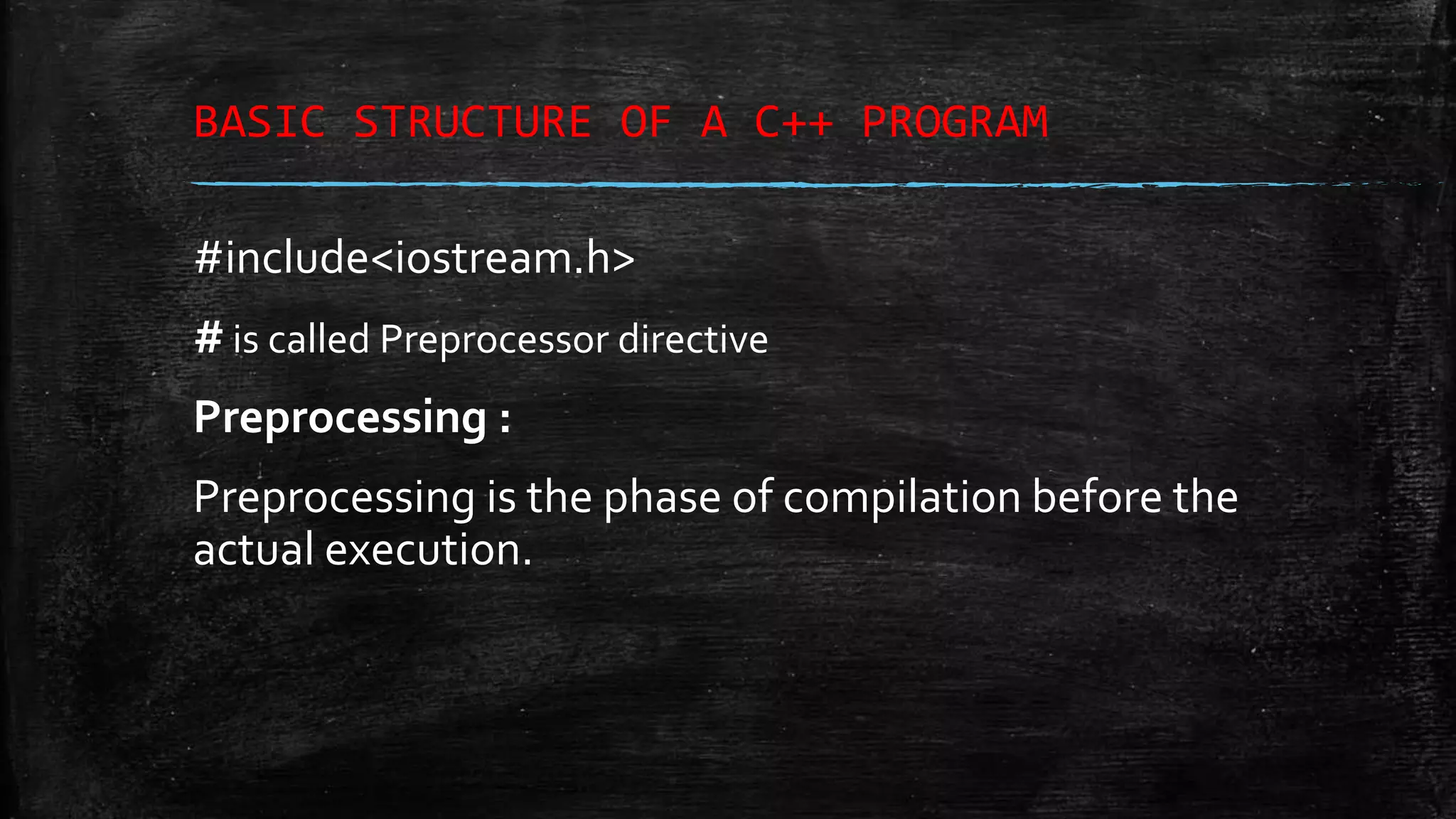 BASIC STRUCTURE OF A C++ PROGRAM

#include<iostream.h>

# is called Preprocessor directive

Preprocessing :

Preprocessing is the phase of compilation before the actual execution.